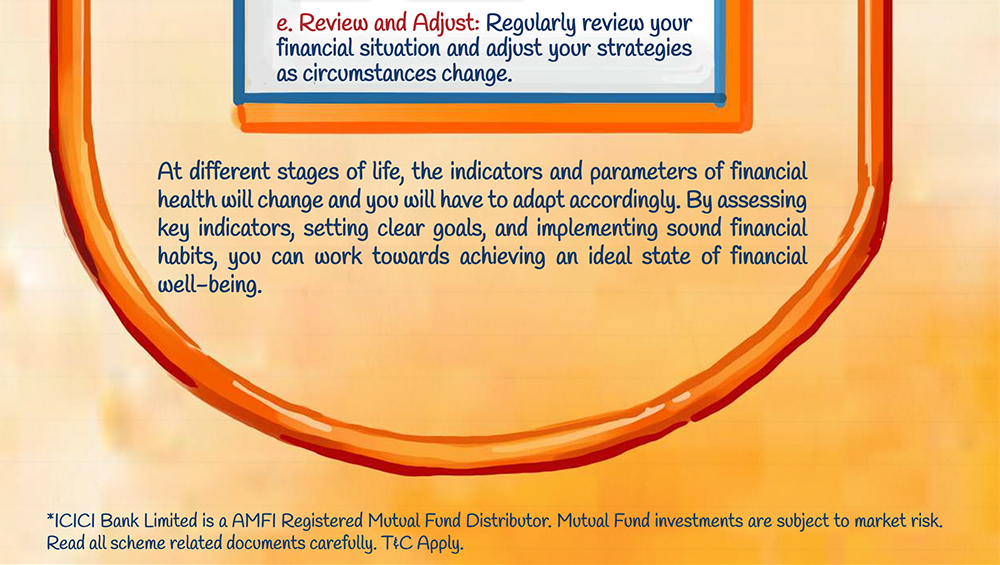 e. Review and Adjust: Regularly review your financial situation and adjust your strategies as circumstances change.

At different stages of life, the indicators and parameters of financial health will change and you will have to adapt accordingly. By assessing key indicators, setting clear goals, and implementing sound financial habits, you can work towards achieving an ideal state of financial well-being.

*ICICI Bank Limited is a AMFI Registered Mutual Fund Distributor. Mutual Fund investments are subject to market risk. Read all scheme related documents carefully. T&C Apply.